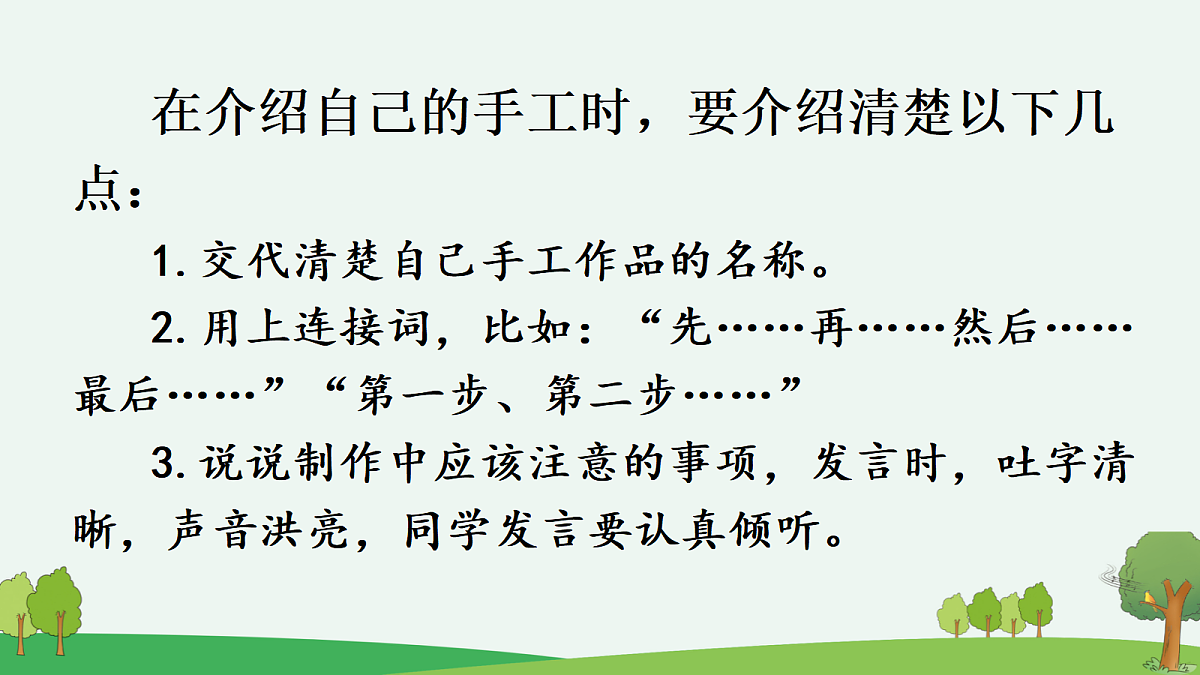 在介绍自己的手工时，要介绍清楚以下几点：

1. 交代清楚自己手工作品的名称。

2. 用上连接词，比如：“先……再……然后……最后……”“第一步、第二步……”

3. 说说制作中应该注意的事项，发言时，吐字清晰，声音洪亮，同学发言要认真倾听。